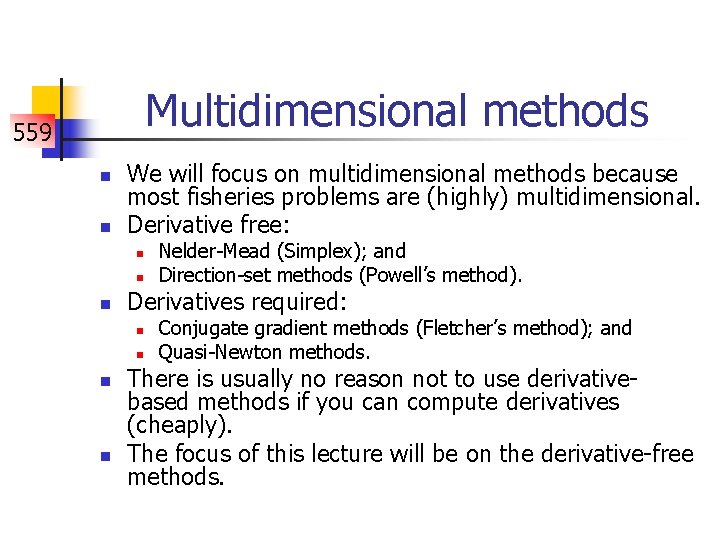 559

Multidimensional methods

- We will focus on multidimensional methods because most fisheries problems are (highly) multidimensional.
- Derivative free:
  - Nelder-Mead (Simplex); and
  - Direction-set methods (Powell's method).
- Derivatives required:
  - Conjugate gradient methods (Fletcher's method); and
  - Quasi-Newton methods.
- There is usually no reason not to use derivative-based methods if you can compute derivatives (cheaply).
- The focus of this lecture will be on the derivative-free methods.